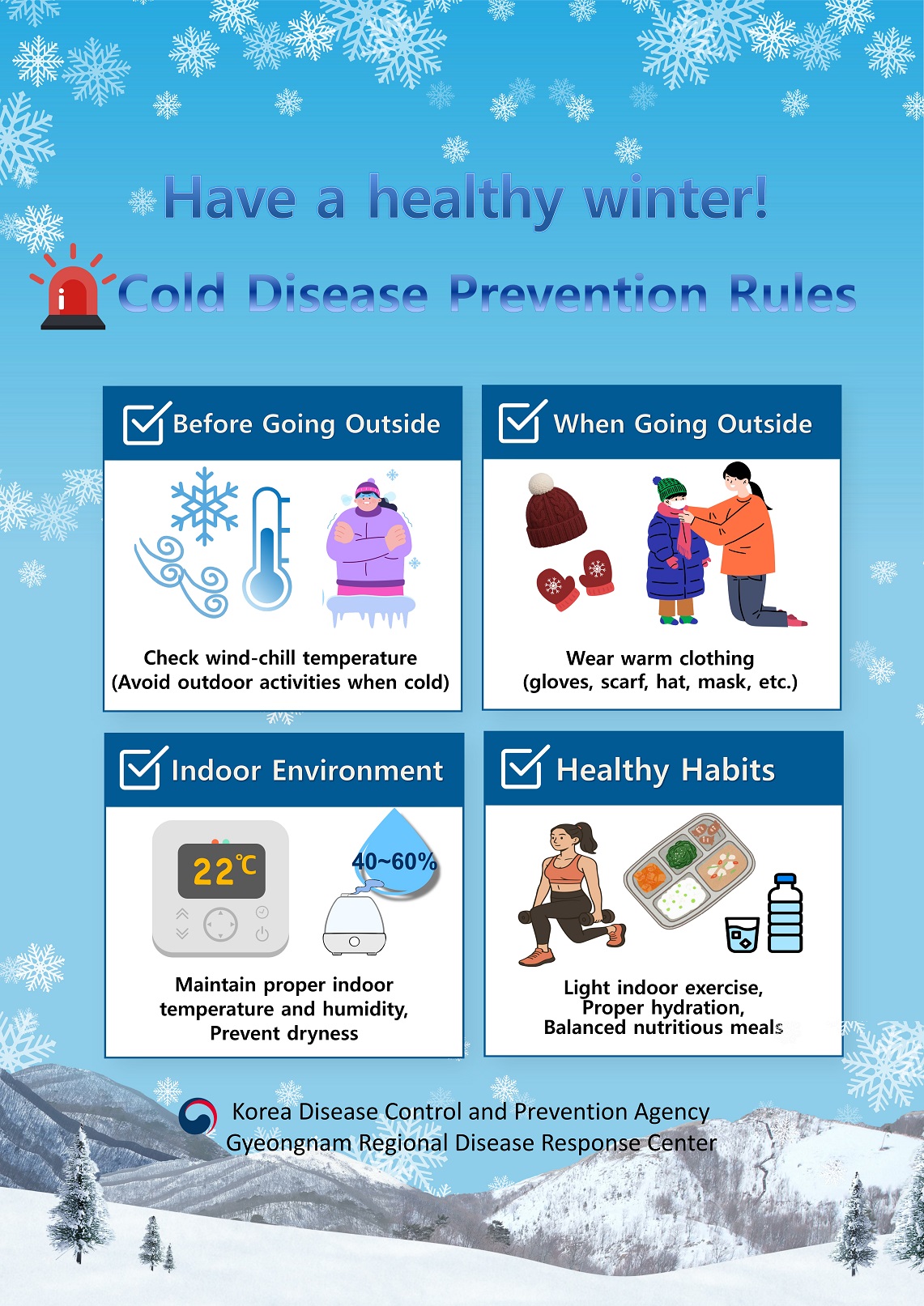 Have a healthy winter!

Cold Disease Prevention Rules

Before Going Outside

Check wind-chill temperature
(Avoid outdoor activities when cold)

When Going Outside

Wear warm clothing
(gloves, scarf, hat, mask, etc.)

Indoor Environment

22℃

40~60%

Maintain proper indoor temperature and humidity,
Prevent dryness

Healthy Habits

Light indoor exercise,
Proper hydration,
Balanced nutritious meals

Korea Disease Control and Prevention Agency
Gyeongnam Regional Disease Response Center